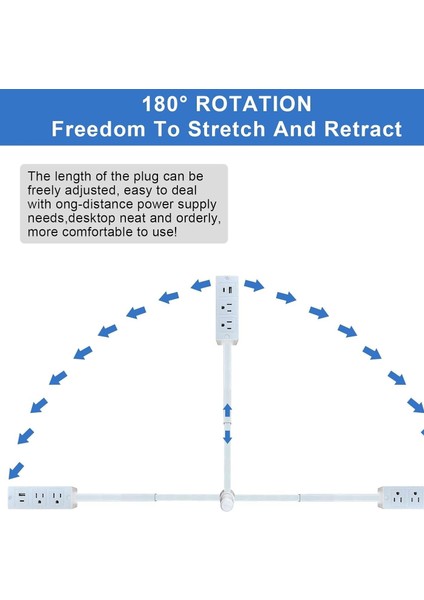 180° ROTATION
Freedom To Stretch And Retract

The length of the plug can be freely adjusted, easy to deal with ong-distance power supply needs,desktop neat and orderly, more comfortable to use!